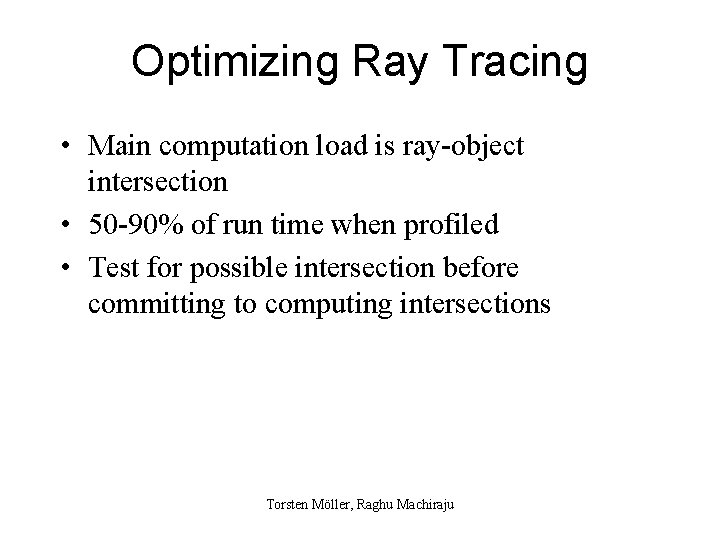 Optimizing Ray Tracing

• Main computation load is ray-object intersection
• 50-90% of run time when profiled
• Test for possible intersection before committing to computing intersections

Torsten Möller, Raghu Machiraju